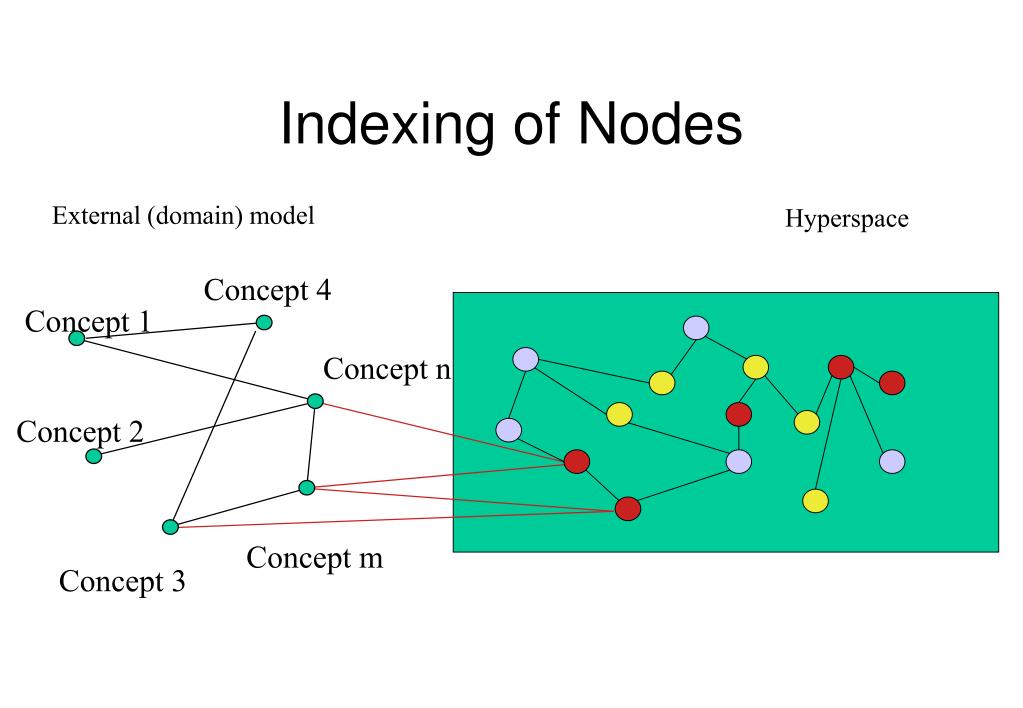 Indexing of Nodes

External (domain) model

Hyperspace

Concept 4

Concept 1

Concept n

Concept 2

Concept m

Concept 3